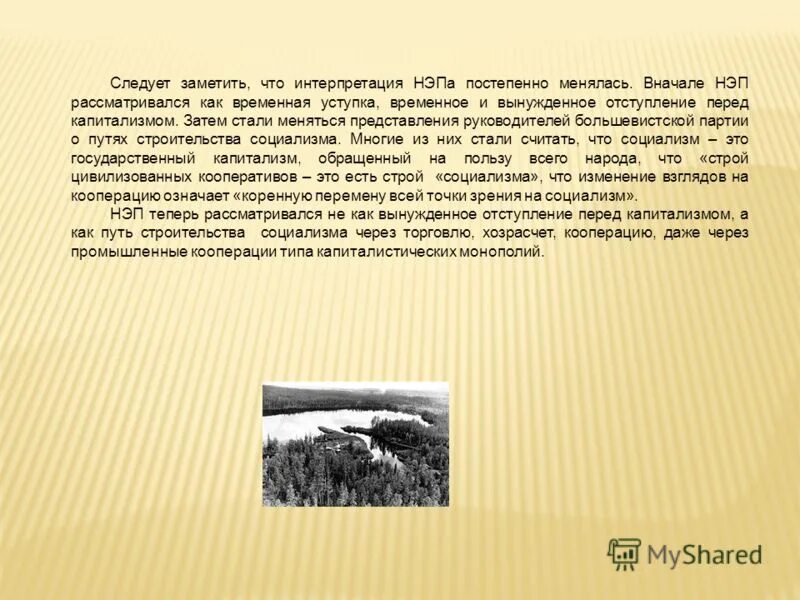 Следует заметить, что интерпретация НЭПа постепенно менялась. Вначале НЭП рассматривался как временная уступка, временное и вынужденное отступление перед капитализмом. Затем стали меняться представления руководителей большевистской партии о путях строительства социализма. Многие из них стали считать, что социализм – это государственный капитализм, обращенный на пользу всего народа, что «строй цивилизованных кооперативов – это есть строй «социализма», что изменение взглядов на кооперацию означает «коренную перемену всей точки зрения на социализм».

НЭП теперь рассматривался не как вынужденное отступление перед капитализмом, а как путь строительства социализма через торговлю, хозрасчет, кооперацию, даже через промышленные кооперации типа капиталистических монополий.

MyShared